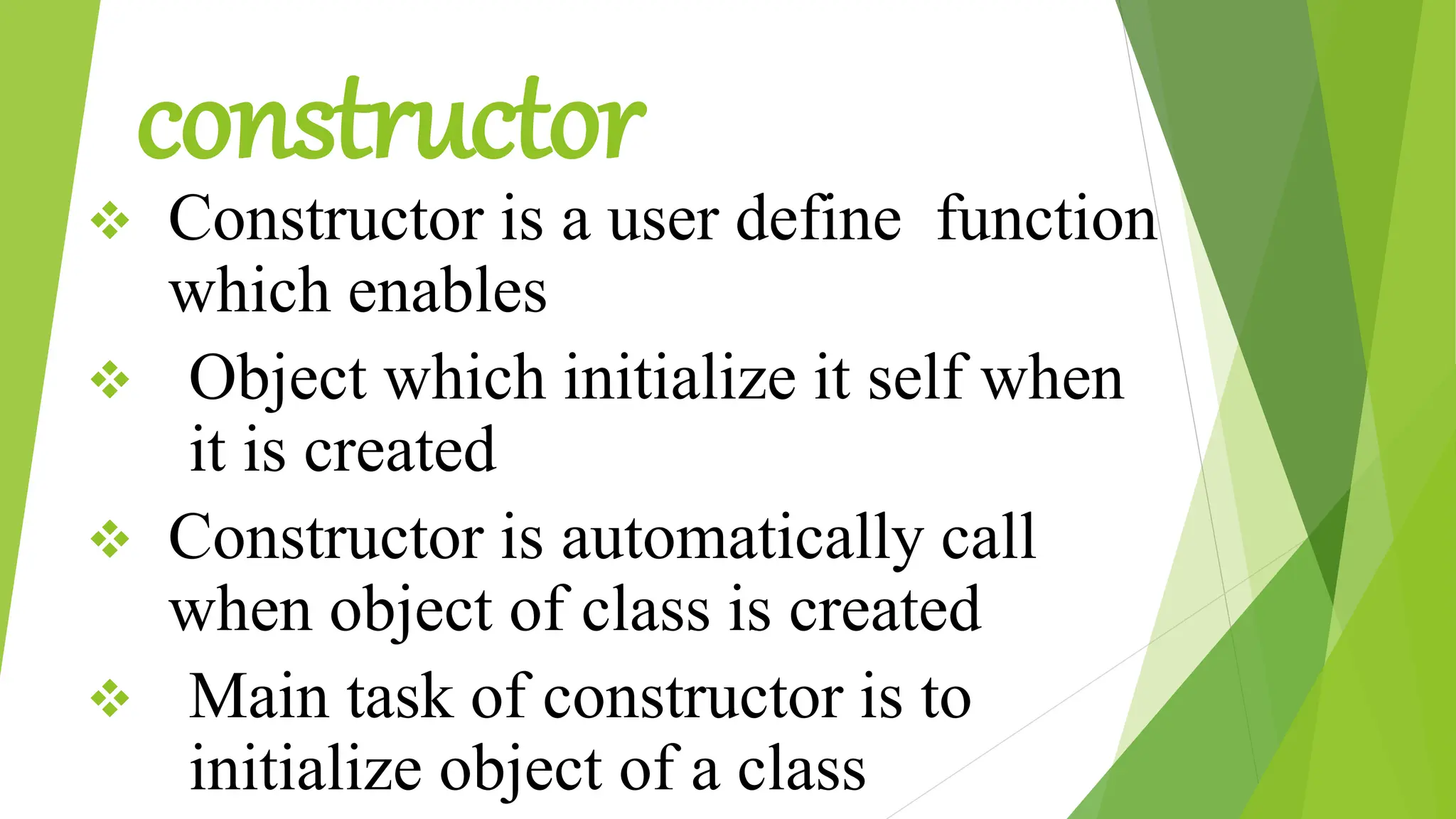 constructor

❖ Constructor is a user define function which enables

❖ Object which initialize it self when it is created

❖ Constructor is automatically call when object of class is created

❖ Main task of constructor is to initialize object of a class